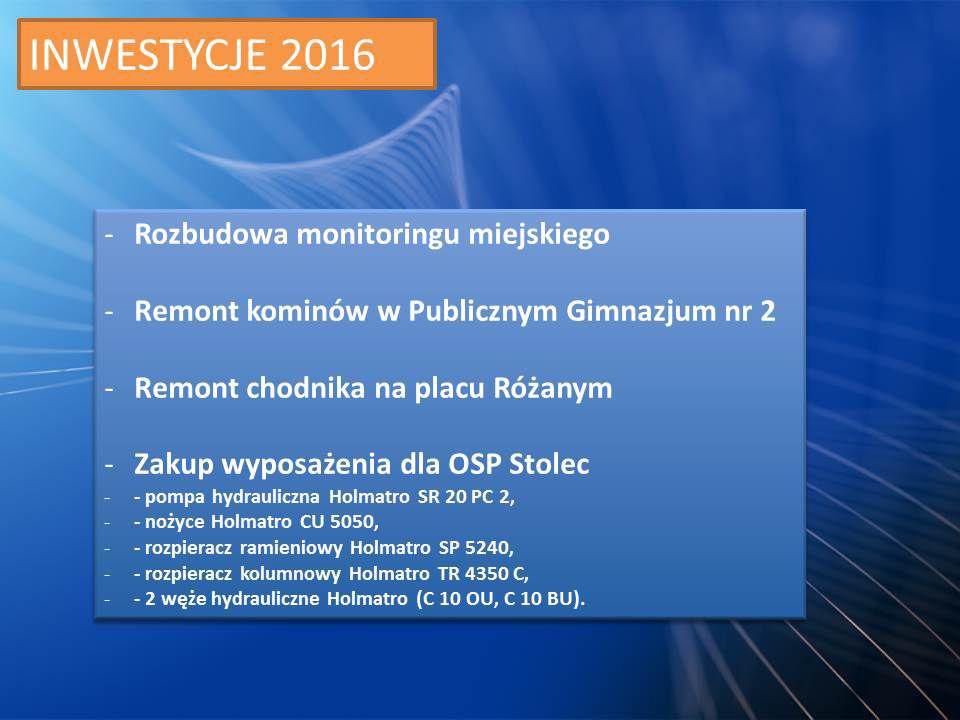 INWESTYCJE 2016

- Rozbudowa monitoringu miejskiego

- Remont kominów w Publicznym Gimnazjum nr 2

- Remont chodnika na placu Różanym

- Zakup wyposażenia dla OSP Stolec
- - pompa hydrauliczna Holmatro SR 20 PC 2,
- - nożyce Holmatro CU 5050,
- - rozpieracz ramieniowy Holmatro SP 5240,
- - rozpieracz kolumnowy Holmatro TR 4350 C,
- - 2 węże hydrauliczne Holmatro (C 10 OU, C 10 BU).